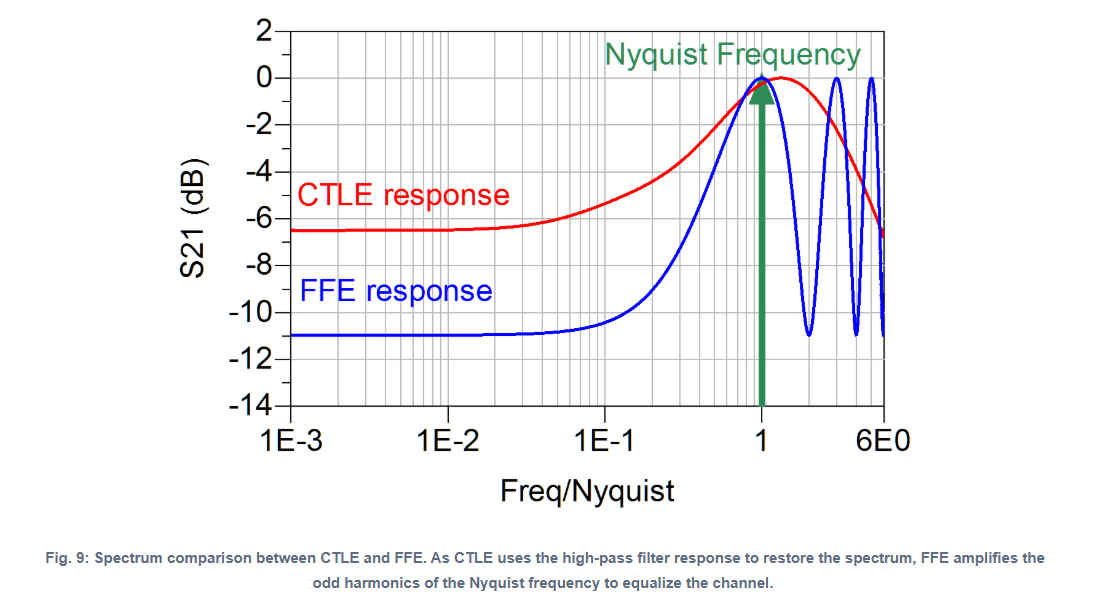 2
0
-2
-4
-6
-8
-10
-12
-14

S21 (dB)

Nyquist Frequency

CTLE response

FFE response

1E-3
1E-2
1E-1
1
6E0

Freq/Nyquist

Fig. 9: Spectrum comparison between CTLE and FFE. As CTLE uses the high-pass filter response to restore the spectrum, FFE amplifies the odd harmonics of the Nyquist frequency to equalize the channel.